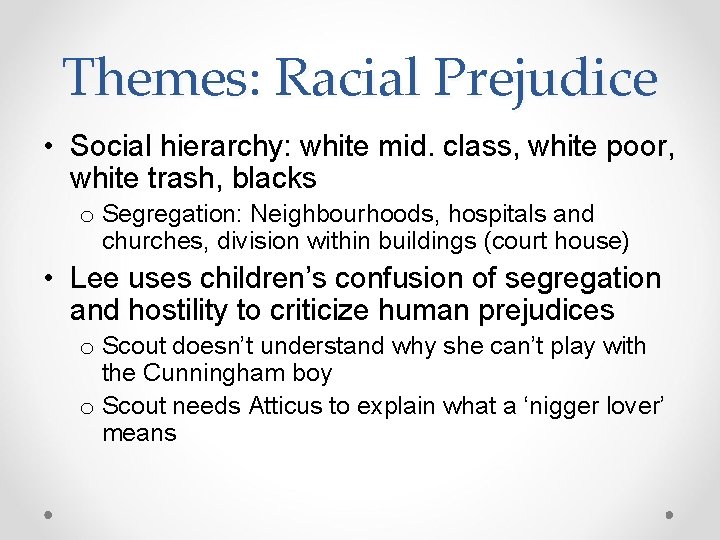 Themes: Racial Prejudice

• Social hierarchy: white mid. class, white poor, white trash, blacks
  o Segregation: Neighbourhoods, hospitals and churches, division within buildings (court house)
• Lee uses children’s confusion of segregation and hostility to criticize human prejudices
  o Scout doesn’t understand why she can’t play with the Cunningham boy
  o Scout needs Atticus to explain what a ‘nigger lover’ means